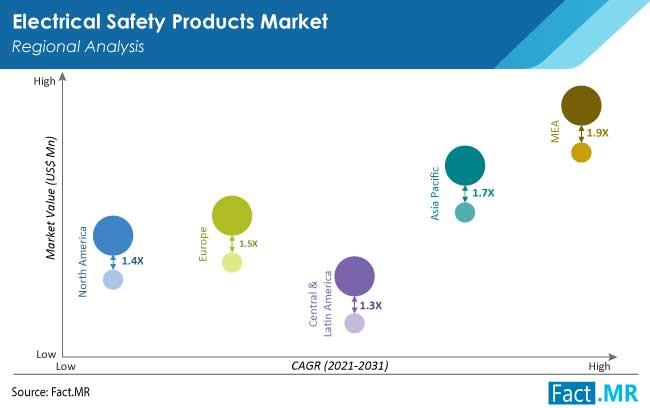 Electrical Safety Products Market
Regional Analysis

High
Market Value (US$ Mn)
Low

North America
1.4X

Europe
1.5X

Central & Latin America
1.3X

Asia Pacific
1.7X

MEA
1.9X

Low
CAGR (2021-2031)
High

Source: Fact.MR

Fact.MR